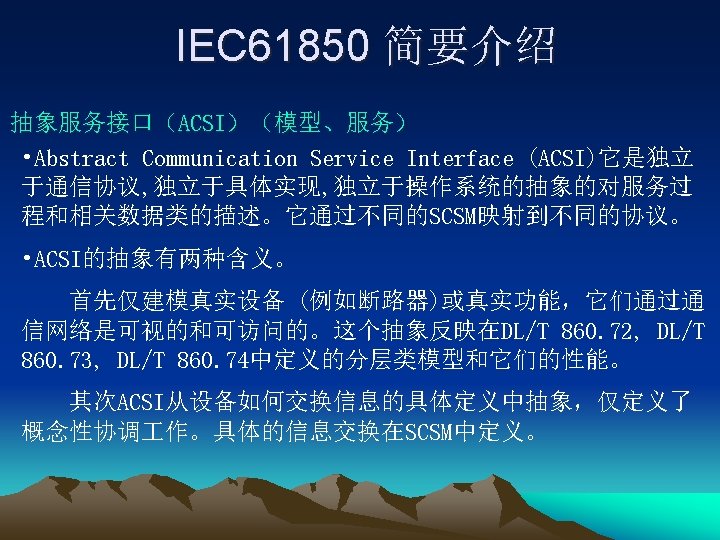 IEC61850 简要介绍

抽象服务接口（ACSI）（模型、服务）

•Abstract Communication Service Interface (ACSI)它是独立于通信协议,独立于具体实现,独立于操作系统的抽象的对服务过程和相关数据类的描述。它通过不同的SCSM映射到不同的协议。

•ACSI的抽象有两种含义。

首先仅建模真实设备 (例如断路器)或真实功能，它们通过通信网络是可视的和可访问的。这个抽象反映在DL/T 860.72, DL/T 860.73, DL/T 860.74中定义的分层类模型和它们的性能。

其次ACSI从设备如何交换信息的具体定义中抽象，仅定义了概念性协调工作。具体的信息交换在SCSM中定义。